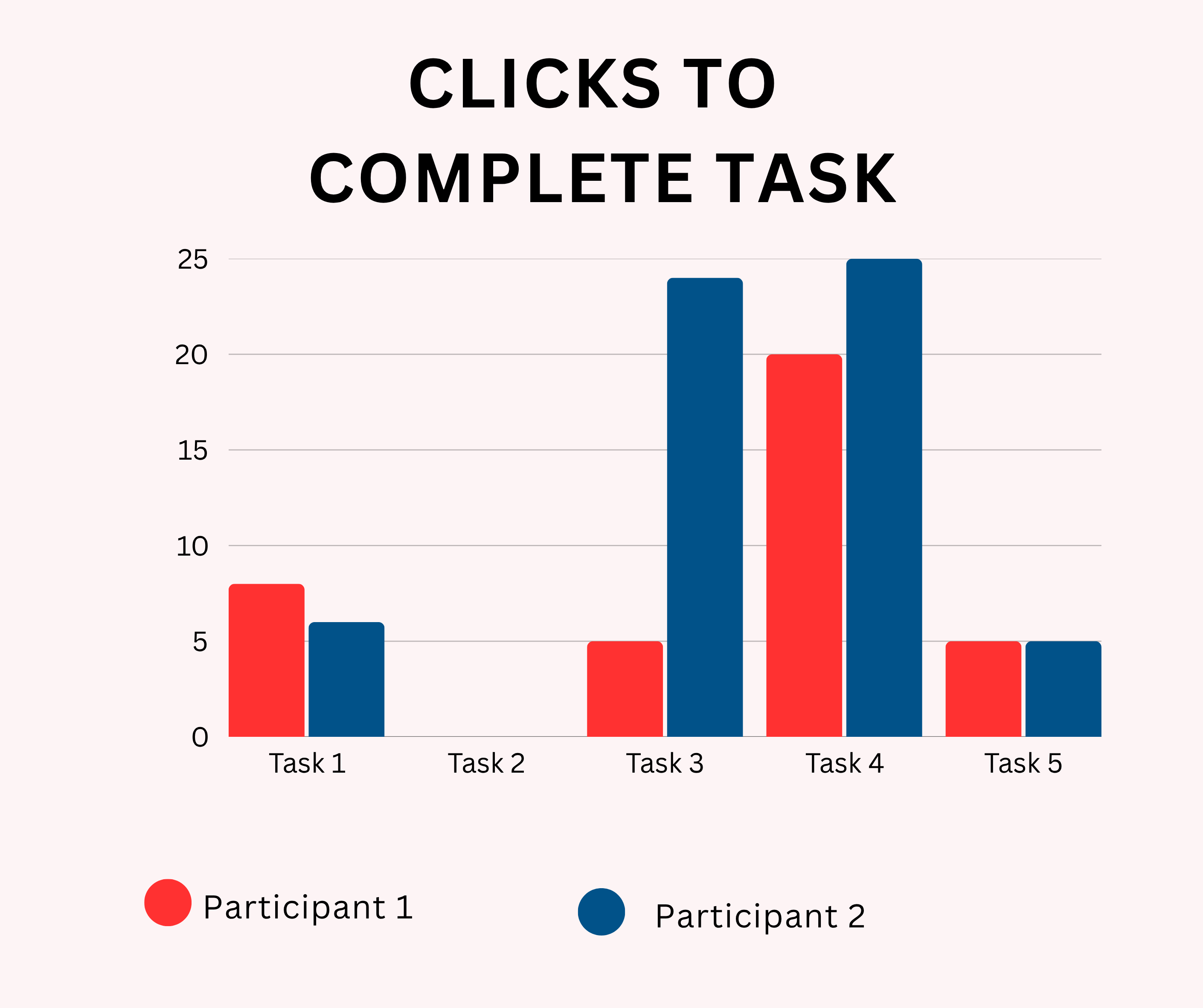 CLICKS TO COMPLETE TASK

25
20
15
10
5
0

Task 1
Task 2
Task 3
Task 4
Task 5

Participant 1
Participant 2